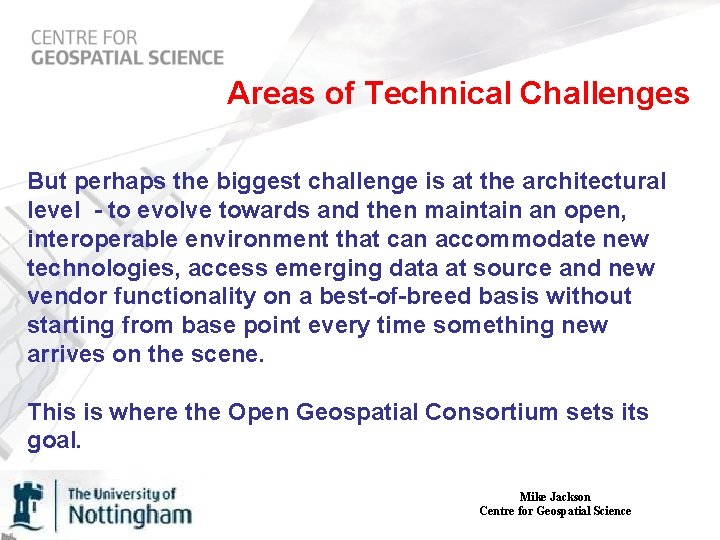 CENTRE FOR
GEOSPATIAL SCIENCE

Areas of Technical Challenges

But perhaps the biggest challenge is at the architectural level - to evolve towards and then maintain an open, interoperable environment that can accommodate new technologies, access emerging data at source and new vendor functionality on a best-of-breed basis without starting from base point every time something new arrives on the scene.

This is where the Open Geospatial Consortium sets its goal.

The University of
Nottingham

Mike Jackson
Centre for Geospatial Science